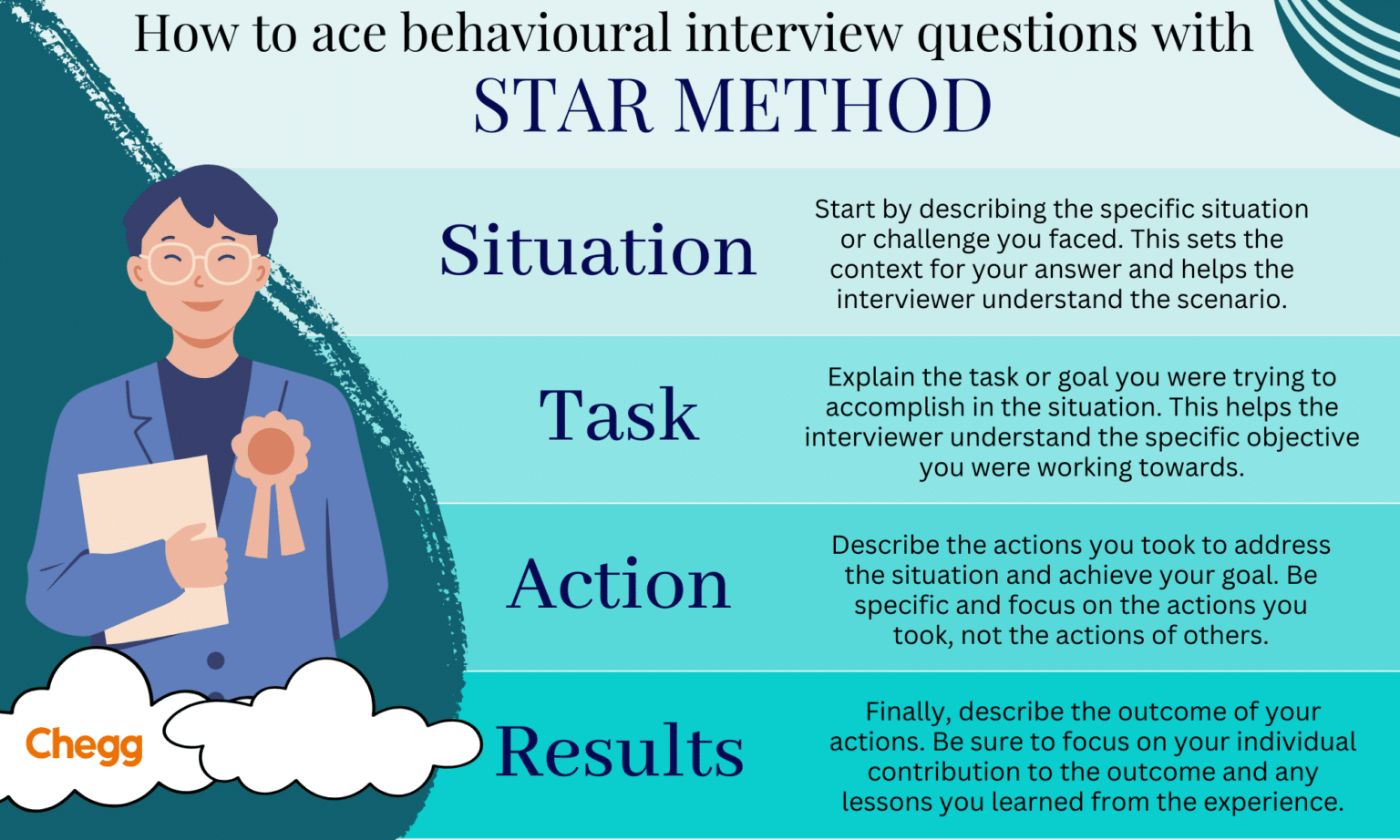 How to ace behavioural interview questions with
STAR METHOD

Situation

Start by describing the specific situation or challenge you faced. This sets the context for your answer and helps the interviewer understand the scenario.

Task

Explain the task or goal you were trying to accomplish in the situation. This helps the interviewer understand the specific objective you were working towards.

Action

Describe the actions you took to address the situation and achieve your goal. Be specific and focus on the actions you took, not the actions of others.

Results

Finally, describe the outcome of your actions. Be sure to focus on your individual contribution to the outcome and any lessons you learned from the experience.

Chegg